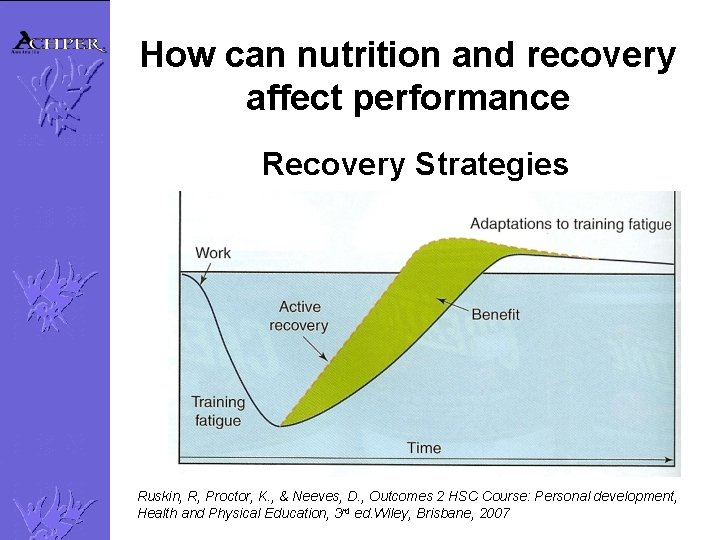 ACHPER
Australia

How can nutrition and recovery affect performance

Recovery Strategies

Adaptations to training fatigue

Work

Active recovery

Benefit

Training fatigue

Time

Ruskin, R, Proctor, K., & Neeves, D., Outcomes 2 HSC Course: Personal development, Health and Physical Education, 3rd ed.Wiley, Brisbane, 2007